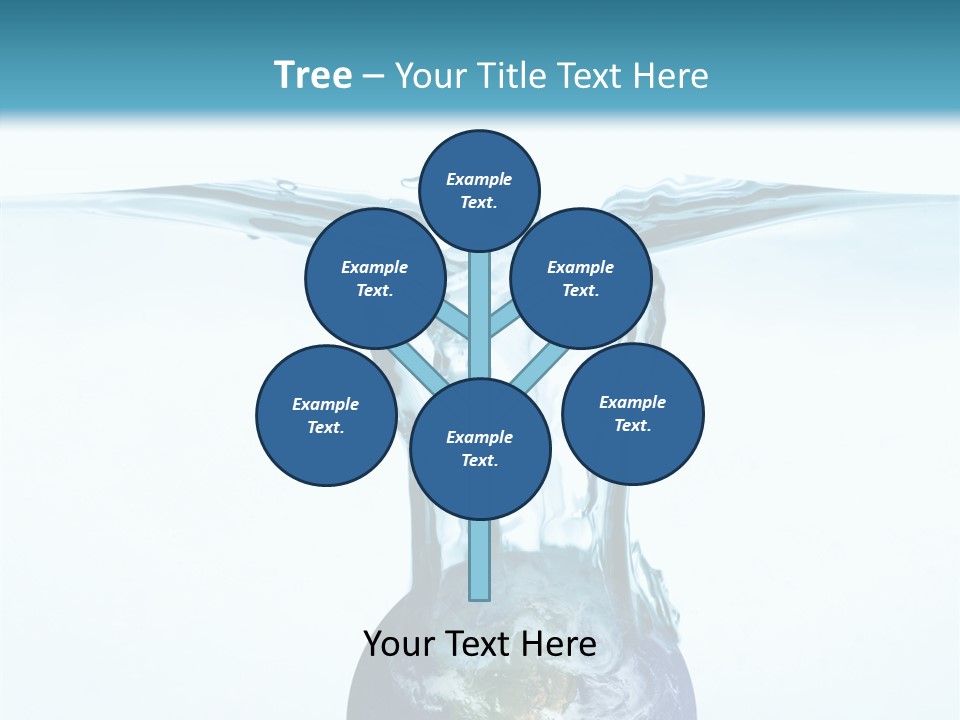 Tree – Your Title Text Here

Example Text.

Example Text.

Example Text.

Example Text.

Example Text.

Example Text.

Your Text Here